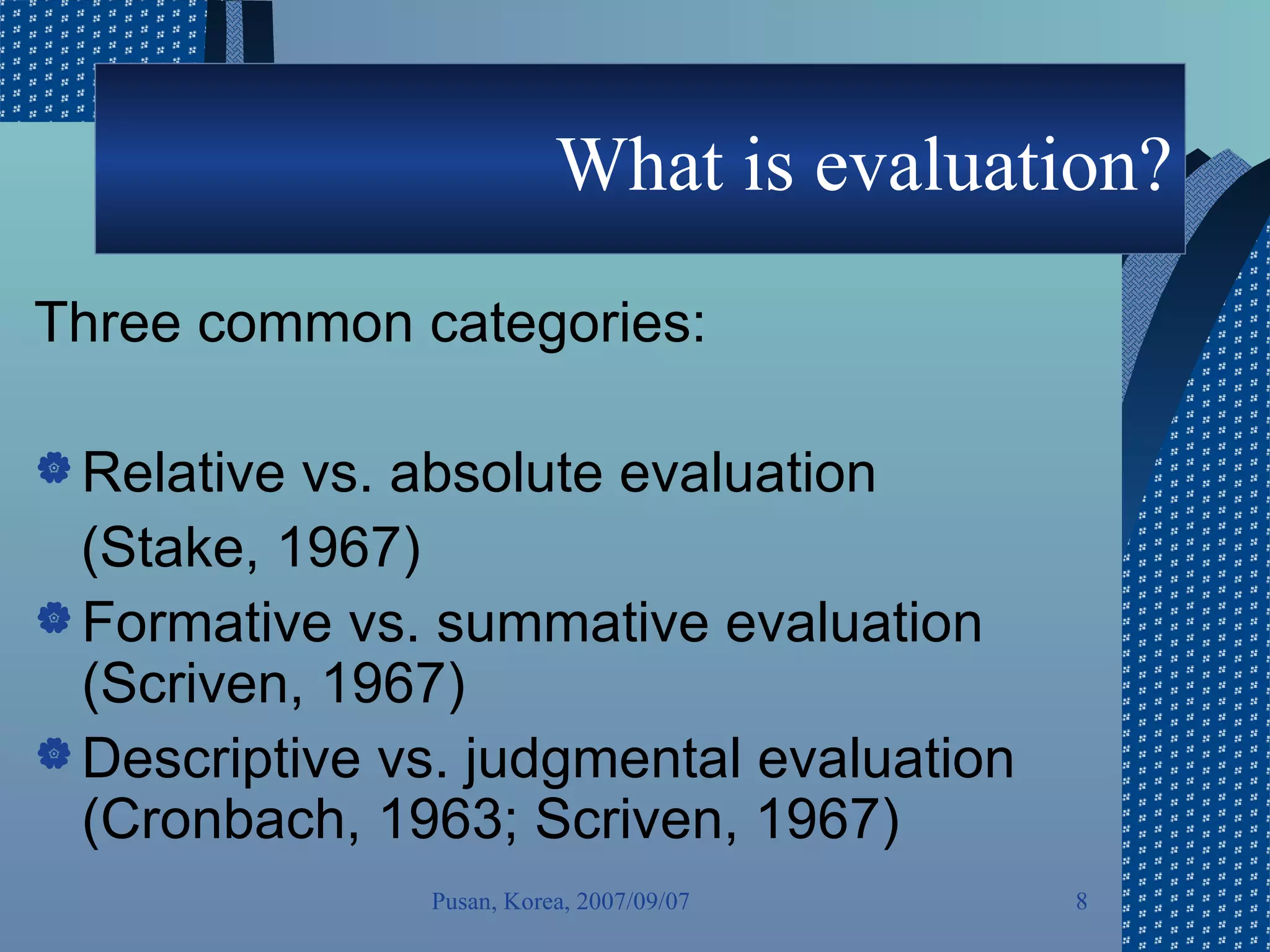 What is evaluation?

Three common categories:

Relative vs. absolute evaluation (Stake, 1967)

Formative vs. summative evaluation (Scriven, 1967)

Descriptive vs. judgmental evaluation (Cronbach, 1963; Scriven, 1967)

Pusan, Korea, 2007/09/07

8